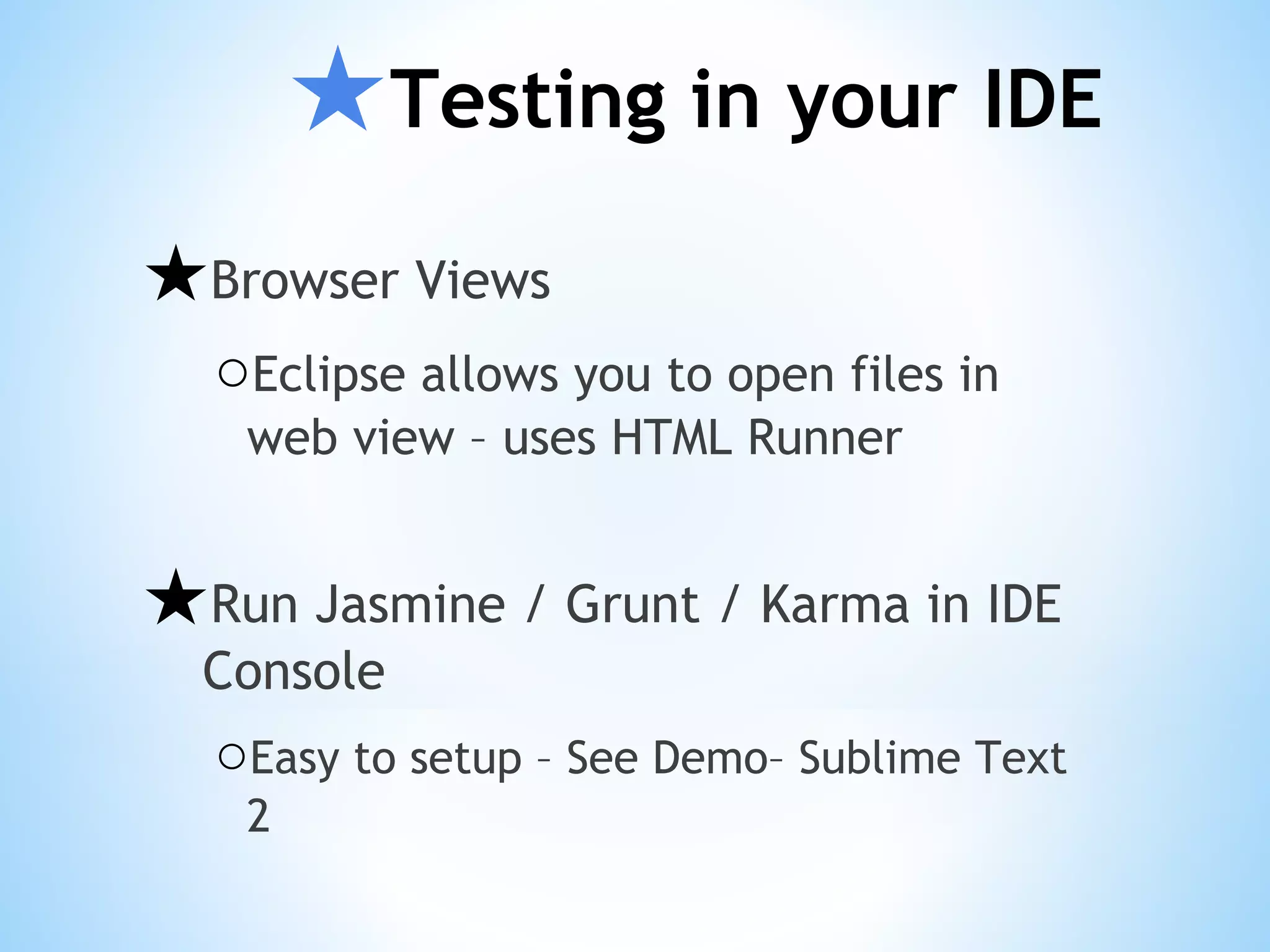 ★Testing in your IDE

★Browser Views

○Eclipse allows you to open files in web view – uses HTML Runner

★Run Jasmine / Grunt / Karma in IDE Console

○Easy to setup – See Demo– Sublime Text 2